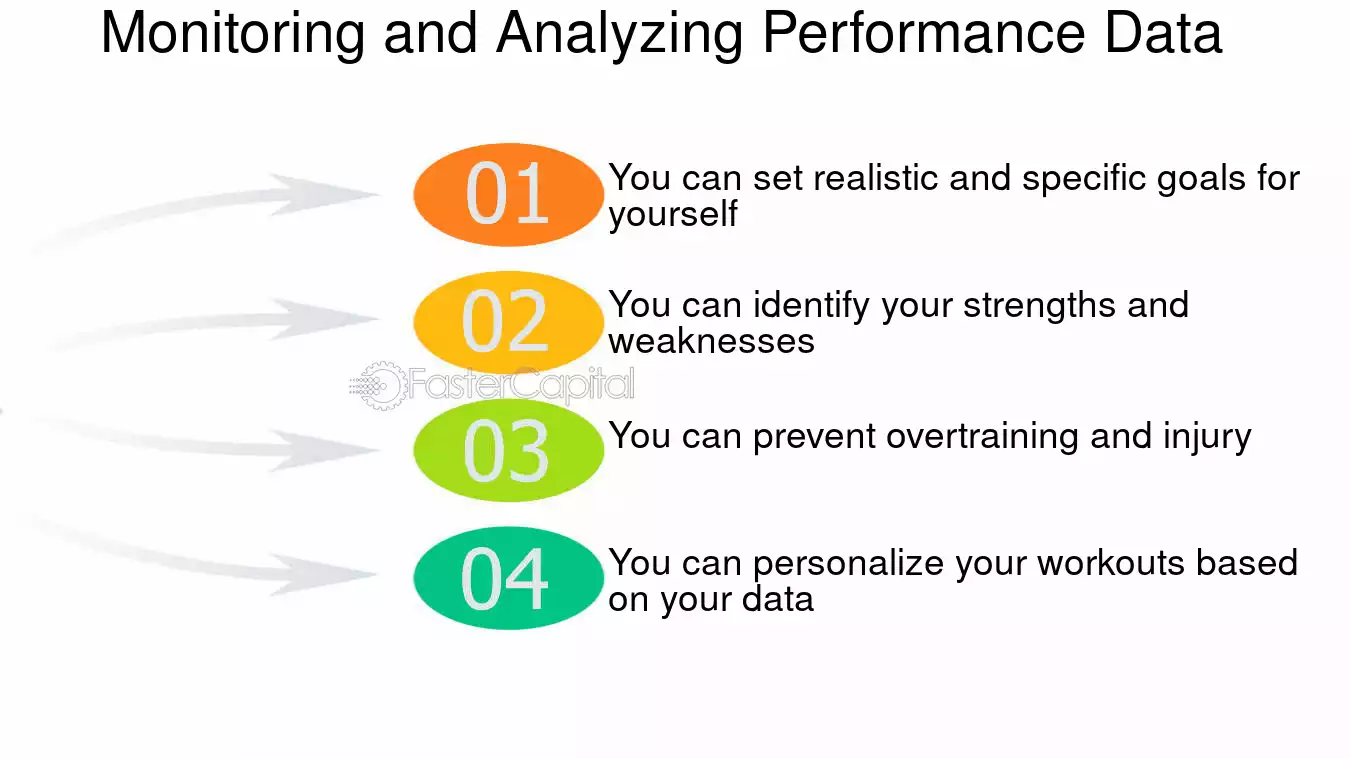 Monitoring and Analyzing Performance Data

01 You can set realistic and specific goals for yourself

02 You can identify your strengths and weaknesses

FasterCapital

03 You can prevent overtraining and injury

04 You can personalize your workouts based on your data